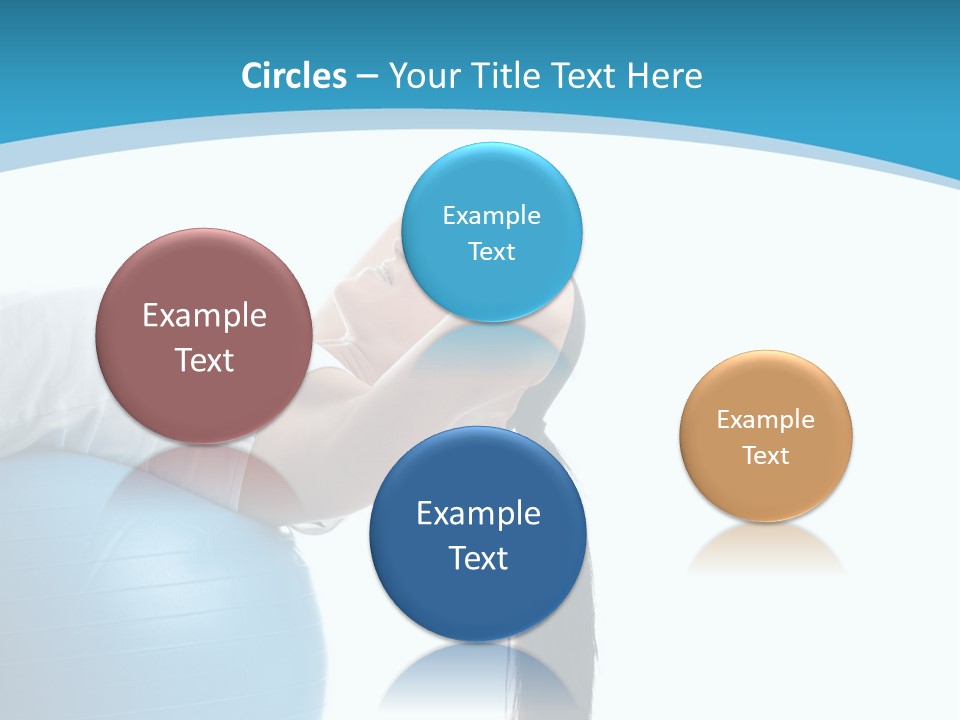 Circles – Your Title Text Here

Example Text

Example Text

Example Text

Example Text